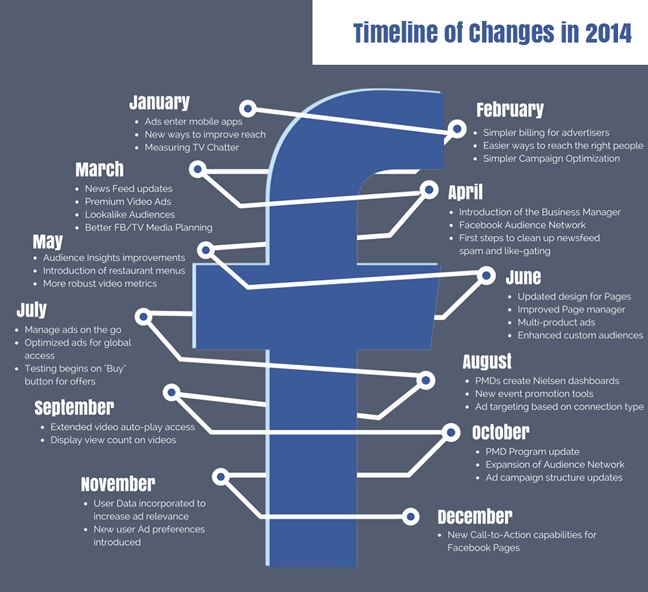 Timeline of Changes in 2014

January
- Ads enter mobile apps
- New ways to improve reach
- Measuring TV Chatter

February
- Simpler billing for advertisers
- Easier ways to reach the right people
- Simpler Campaign Optimization

March
- News Feed updates
- Premium Video Ads
- Lookalike Audiences
- Better FB/TV Media Planning

April
- Introduction of the Business Manager
- Facebook Audience Network
- First steps to clean up newsfeed spam and like-gating

May
- Audience Insights improvements
- Introduction of restaurant menus
- More robust video metrics

June
- Updated design for Pages
- Improved Page manager
- Multi-product ads
- Enhanced custom audiences

July
- Manage ads on the go
- Optimized ads for global access
- Testing begins on "Buy" button for offers

August
- PMDs create Nielsen dashboards
- New event promotion tools
- Ad targeting based on connection type

September
- Extended video auto-play access
- Display view count on videos

October
- PMD Program update
- Expansion of Audience Network
- Ad campaign structure updates

November
- User Data incorporated to increase ad relevance
- New user Ad preferences introduced

December
- New Call-to-Action capabilities for Facebook Pages